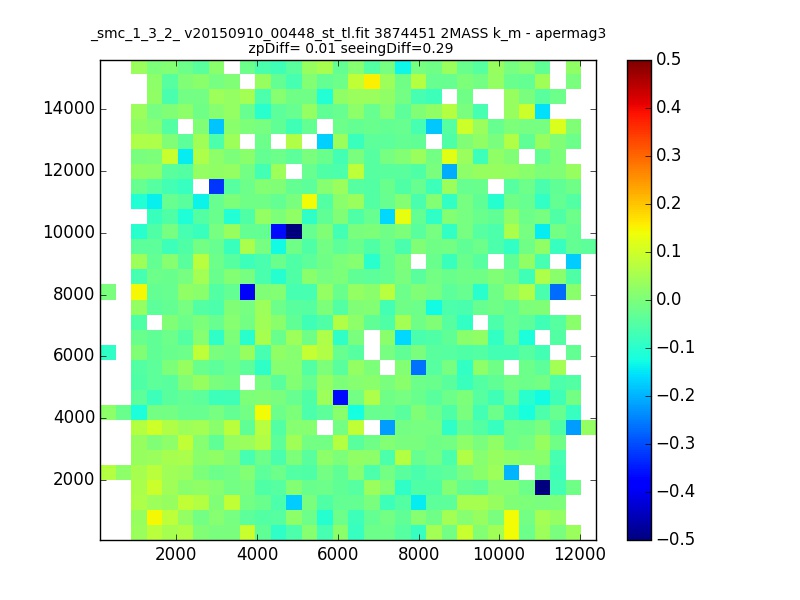 _smc_1_3_2_ v20150910_00448_st_tl.fit 3874451 2MASS k_m - apermag3
zpDiff= 0.01 seeingDiff=0.29

14000
12000
10000
8000
6000
4000
2000

2000 4000 6000 8000 10000 12000

0.5
0.4
0.3
0.2
0.1
0.0
−0.1
−0.2
−0.3
−0.4
−0.5